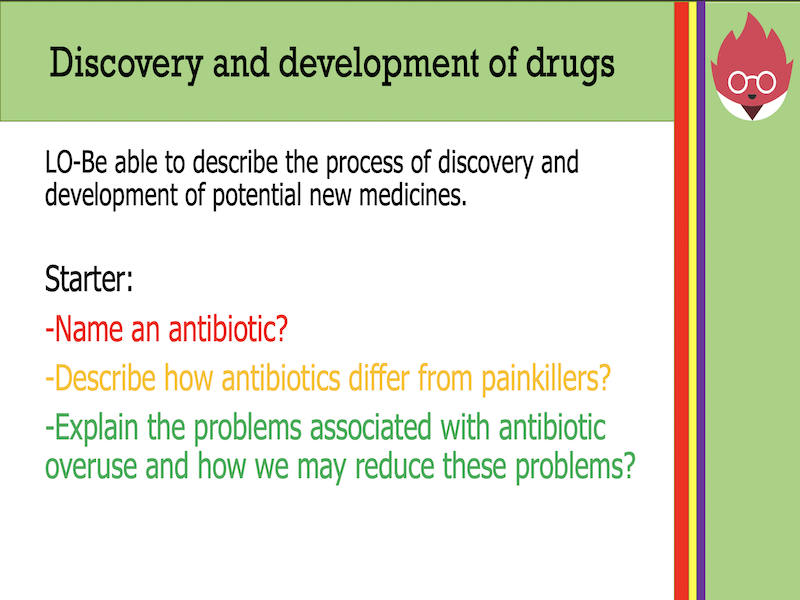 Discovery and development of drugs

LO-Be able to describe the process of discovery and development of potential new medicines.

Starter:

-Name an antibiotic?

-Describe how antibiotics differ from painkillers?

-Explain the problems associated with antibiotic overuse and how we may reduce these problems?